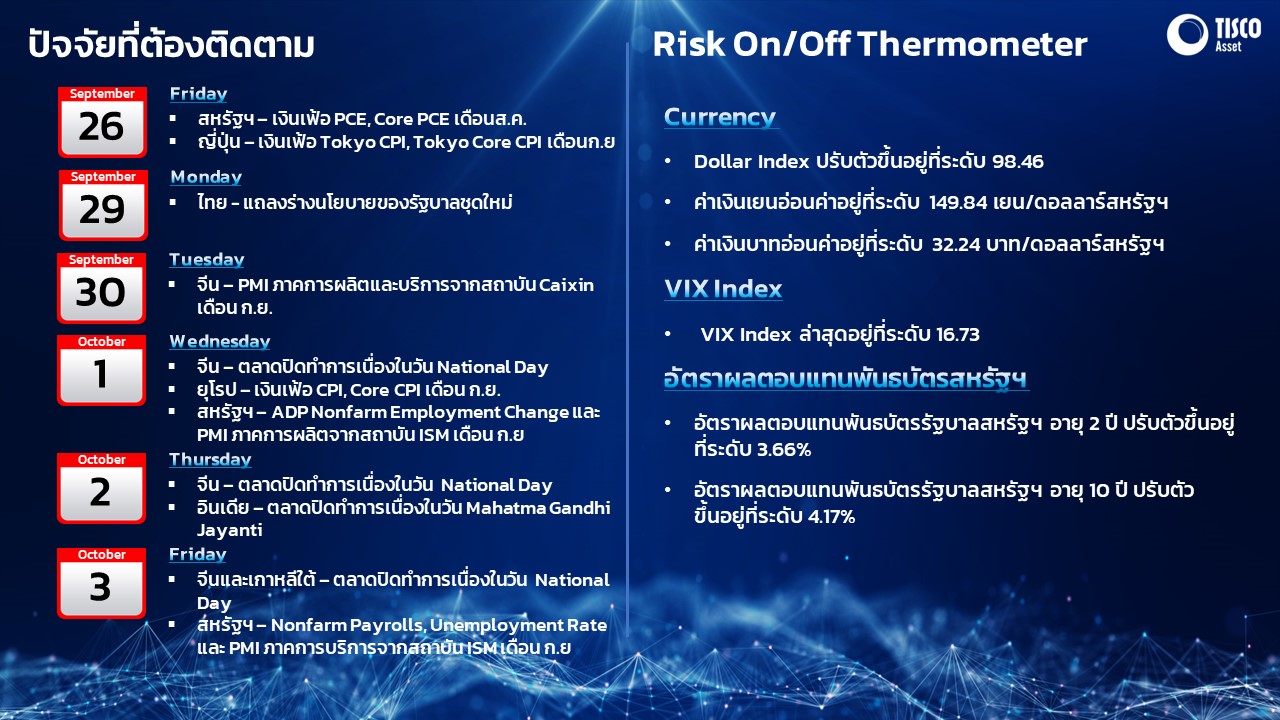 ปัจจัยที่ต้องติดตาม

September
26
Friday
▪ สหรัฐฯ – เงินเฟ้อ PCE, Core PCE เดือนส.ค.
▪ ญี่ปุ่น – เงินเฟ้อ Tokyo CPI, Tokyo Core CPI เดือนก.ย

September
29
Monday
▪ ไทย - แถลงร่างนโยบายของรัฐบาลชุดใหม่

September
30
Tuesday
▪ จีน – PMI ภาคการผลิตและบริการจากสถาบัน Caixin เดือน ก.ย.

October
1
Wednesday
▪ จีน – ตลาดปิดทำการเนื่องในวัน National Day
▪ ยุโรป – เงินเฟ้อ CPI, Core CPI เดือน ก.ย.
▪ สหรัฐฯ – ADP Nonfarm Employment Change และ PMI ภาคการผลิตจากสถาบัน ISM เดือน ก.ย

October
2
Thursday
▪ จีน – ตลาดปิดทำการเนื่องในวัน National Day
▪ อินเดีย – ตลาดปิดทำการเนื่องในวัน Mahatma Gandhi Jayanti

October
3
Friday
▪ จีนและเกาหลีใต้ – ตลาดปิดทำการเนื่องในวัน National Day
▪ สหรัฐฯ – Nonfarm Payrolls, Unemployment Rate และ PMI ภาคการบริการจากสถาบัน ISM เดือน ก.ย

Risk On/Off Thermometer

TISCO Asset

Currency
• Dollar Index ปรับตัวขึ้นอยู่ที่ระดับ 98.46
• ค่าเงินเยนอ่อนค่าอยู่ที่ระดับ 149.84 เยน/ดอลลาร์สหรัฐฯ
• ค่าเงินบาทอ่อนค่าอยู่ที่ระดับ 32.24 บาท/ดอลลาร์สหรัฐฯ

VIX Index
• VIX Index ล่าสุดอยู่ที่ระดับ 16.73

อัตราผลตอบแทนพันธบัตรสหรัฐฯ
• อัตราผลตอบแทนพันธบัตรรัฐบาลสหรัฐฯ อายุ 2 ปี ปรับตัวขึ้นอยู่ที่ระดับ 3.66%
• อัตราผลตอบแทนพันธบัตรรัฐบาลสหรัฐฯ อายุ 10 ปี ปรับตัวขึ้นอยู่ที่ระดับ 4.17%